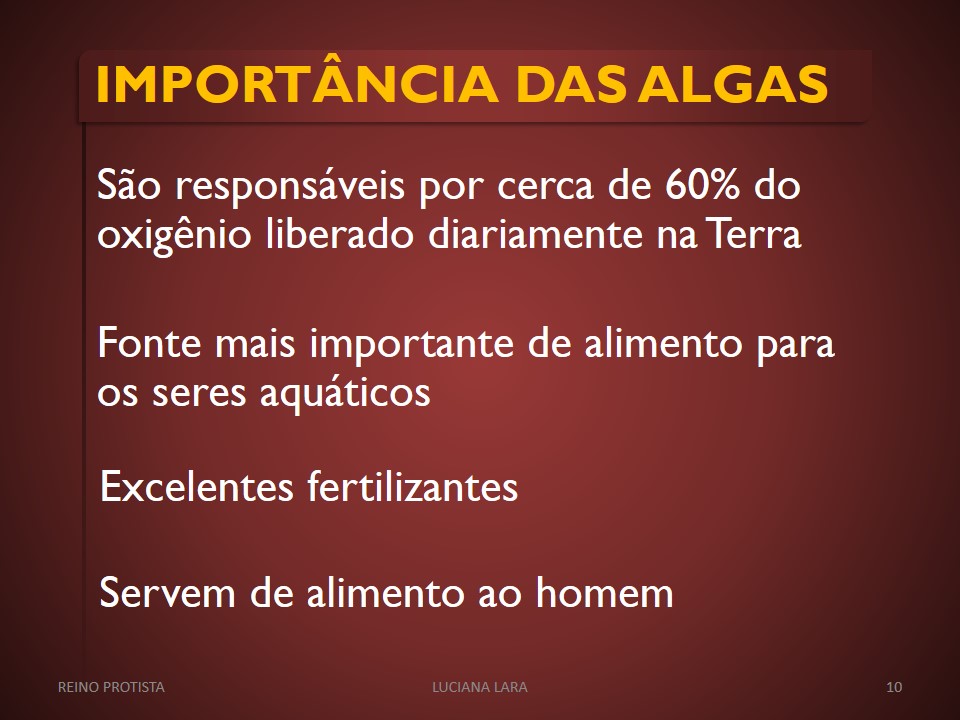 IMPORTÂNCIA DAS ALGAS

São responsáveis por cerca de 60% do oxigênio liberado diariamente na Terra

Fonte mais importante de alimento para os seres aquáticos

Excelentes fertilizantes

Servem de alimento ao homem

REINO PROTISTA

LUCIANA LARA

10